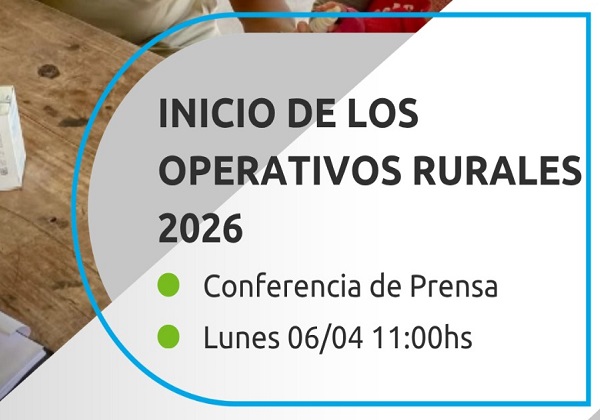 INICIO DE LOS OPERATIVOS RURALES 2026

Conferencia de Prensa

Lunes 06/04 11:00hs